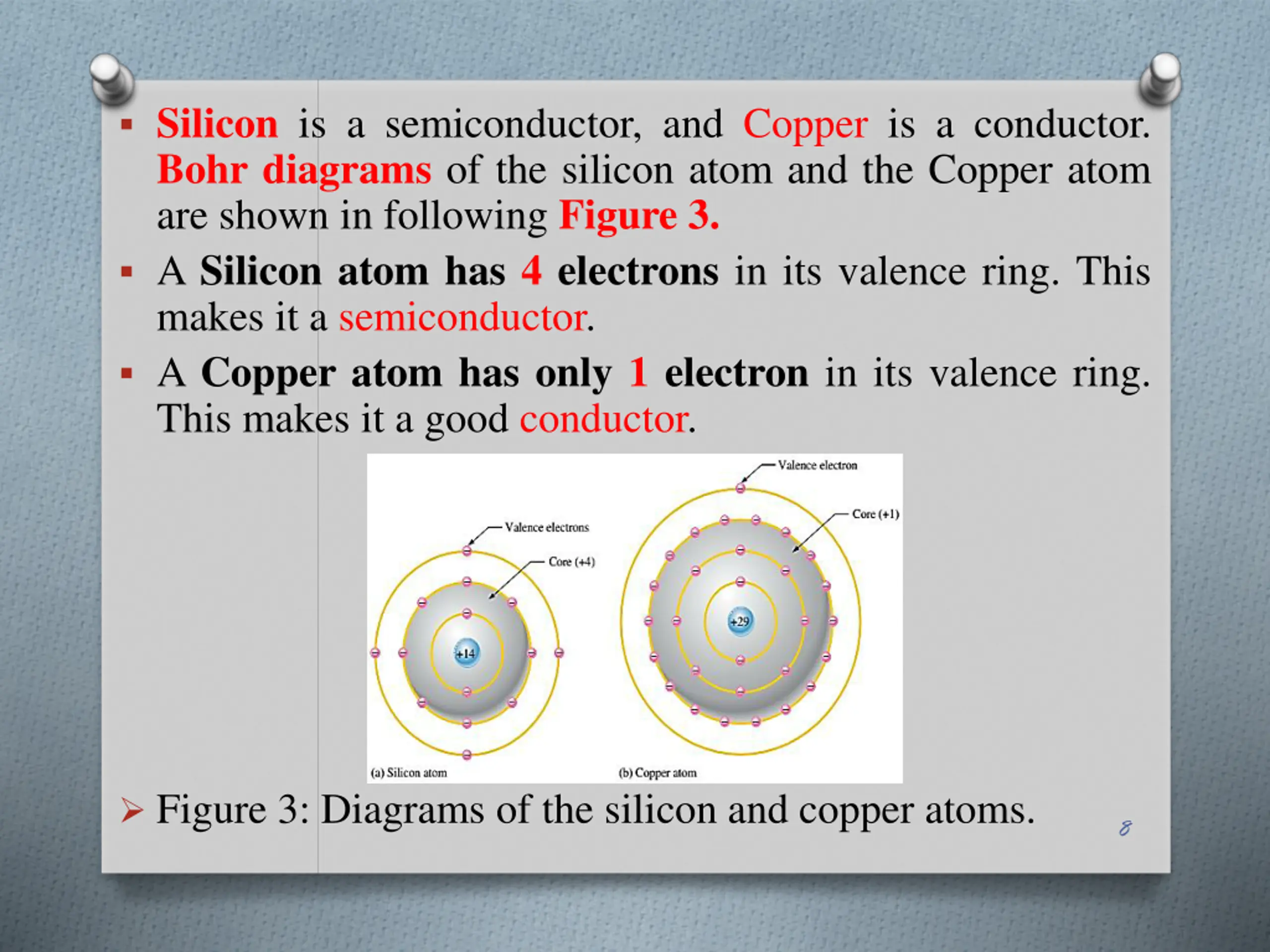 ▪ Silicon is a semiconductor, and Copper is a conductor. Bohr diagrams of the silicon atom and the Copper atom are shown in following Figure 3.

▪ A Silicon atom has 4 electrons in its valence ring. This makes it a semiconductor.

▪ A Copper atom has only 1 electron in its valence ring. This makes it a good conductor.

Valence electrons
Core (+4)
+14
(a) Silicon atom

Valence electron
Core (+1)
+29
(b) Copper atom

➢ Figure 3: Diagrams of the silicon and copper atoms.

8